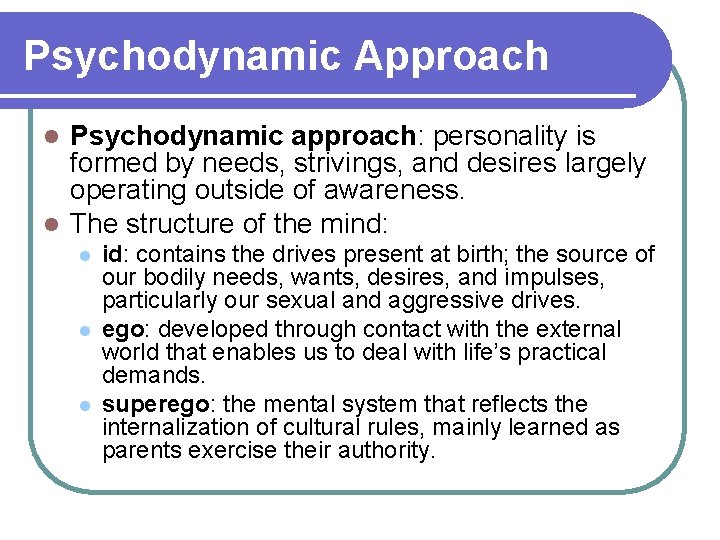 Psychodynamic Approach

• Psychodynamic approach: personality is formed by needs, strivings, and desires largely operating outside of awareness.

• The structure of the mind:

• id: contains the drives present at birth; the source of our bodily needs, wants, desires, and impulses, particularly our sexual and aggressive drives.

• ego: developed through contact with the external world that enables us to deal with life's practical demands.

• superego: the mental system that reflects the internalization of cultural rules, mainly learned as parents exercise their authority.